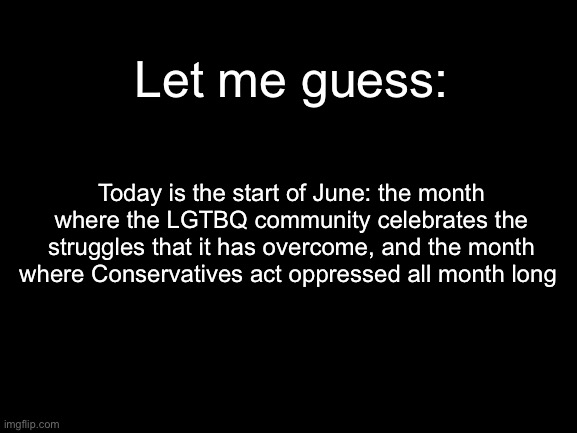 Let me guess:

Today is the start of June: the month where the LGTBQ community celebrates the struggles that it has overcome, and the month where Conservatives act oppressed all month long

imgflip.com